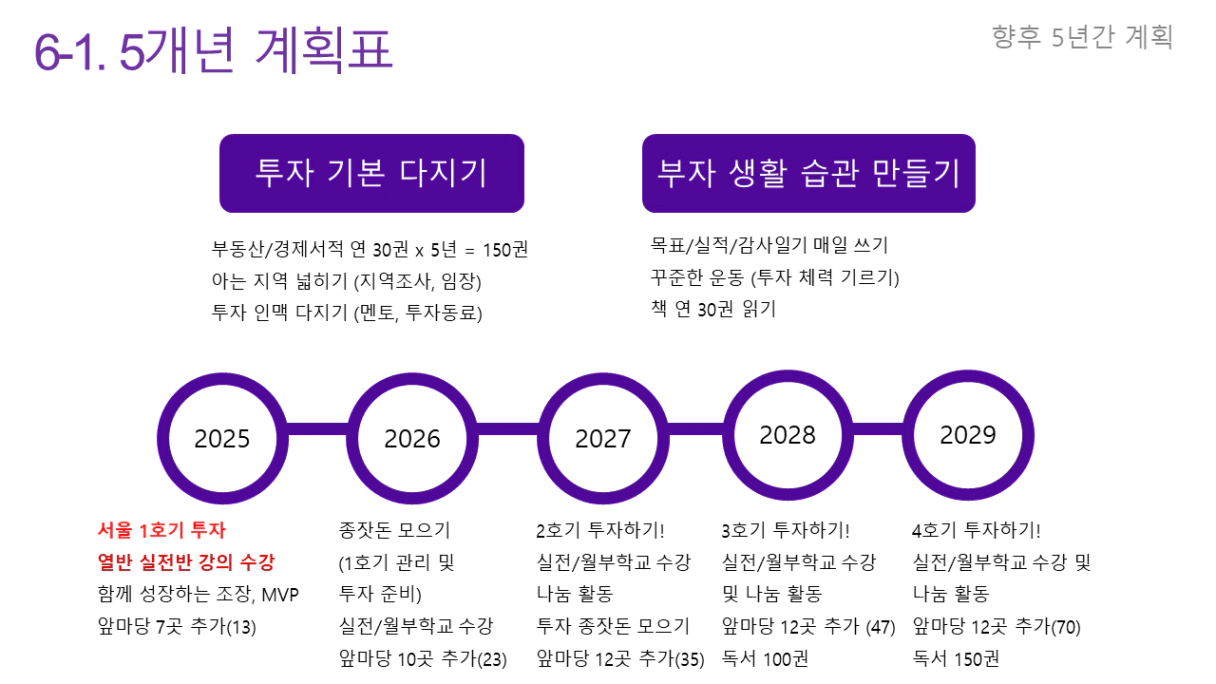 6-1. 5개년 계획표

향후 5년간 계획

투자 기본 다지기

부동산/경제서적 연 30권 x 5년 = 150권
아는 지역 넓히기 (지역조사, 임장)
투자 인맥 다지기 (멘토, 투자동료)

부자 생활 습관 만들기

목표/실적/감사일기 매일 쓰기
꾸준한 운동 (투자 체력 기르기)
책 연 30권 읽기

2025

2026

2027

2028

2029

서울 1호기 투자
열반 실전반 강의 수강
함께 성장하는 조장, MVP
앞마당 7곳 추가(13)

종잣돈 모으기
(1호기 관리 및 투자 준비)
실전/월부학교 수강
앞마당 10곳 추가(23)

2호기 투자하기!
실전/월부학교 수강
나눔 활동
투자 종잣돈 모으기
앞마당 12곳 추가(35)

3호기 투자하기!
실전/월부학교 수강 및 나눔 활동
앞마당 12곳 추가 (47)
독서 100권

4호기 투자하기!
실전/월부학교 수강 및 나눔 활동
앞마당 12곳 추가(70)
독서 150권